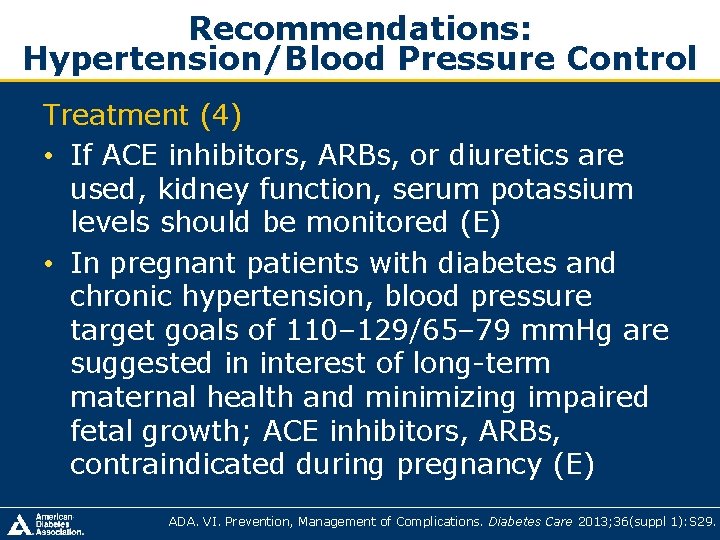 Recommendations:
Hypertension/Blood Pressure Control

Treatment (4)

• If ACE inhibitors, ARBs, or diuretics are used, kidney function, serum potassium levels should be monitored (E)

• In pregnant patients with diabetes and chronic hypertension, blood pressure target goals of 110–129/65–79 mmHg are suggested in interest of long-term maternal health and minimizing impaired fetal growth; ACE inhibitors, ARBs, contraindicated during pregnancy (E)

American Diabetes Association.

ADA. VI. Prevention, Management of Complications. Diabetes Care 2013;36(suppl 1):S29.